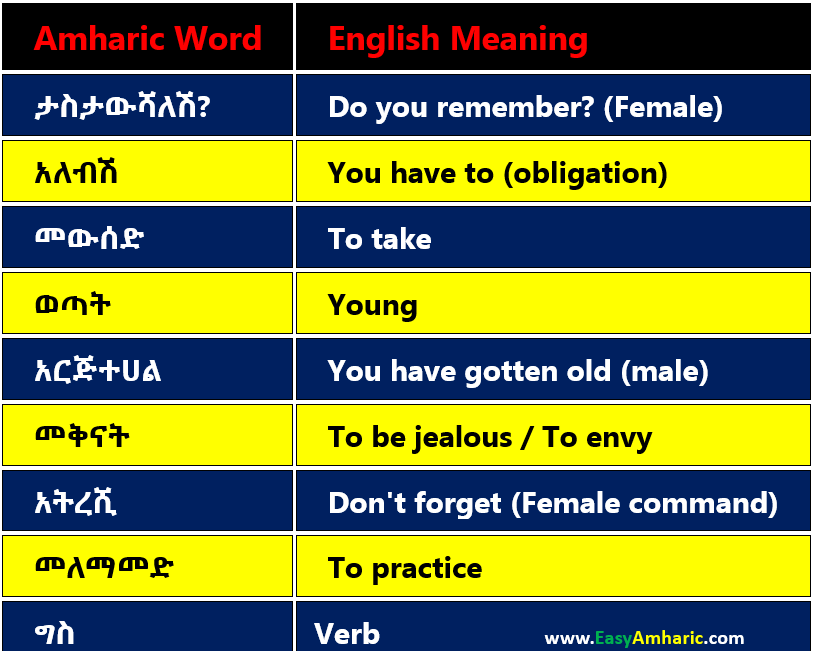 | Amharic Word | English Meaning |
|---|---|
| ታስታውሻለሽ? | Do you remember? (Female) |
| አለብሽ | You have to (obligation) |
| መውሰድ | To take |
| ወጣት | Young |
| አርጅተሀል | You have gotten old (male) |
| መቅናት | To be jealous / To envy |
| አትረሺ | Don't forget (Female command) |
| መለማመድ | To practice |
| ግስ | Verb |

www.EasyAmharic.com